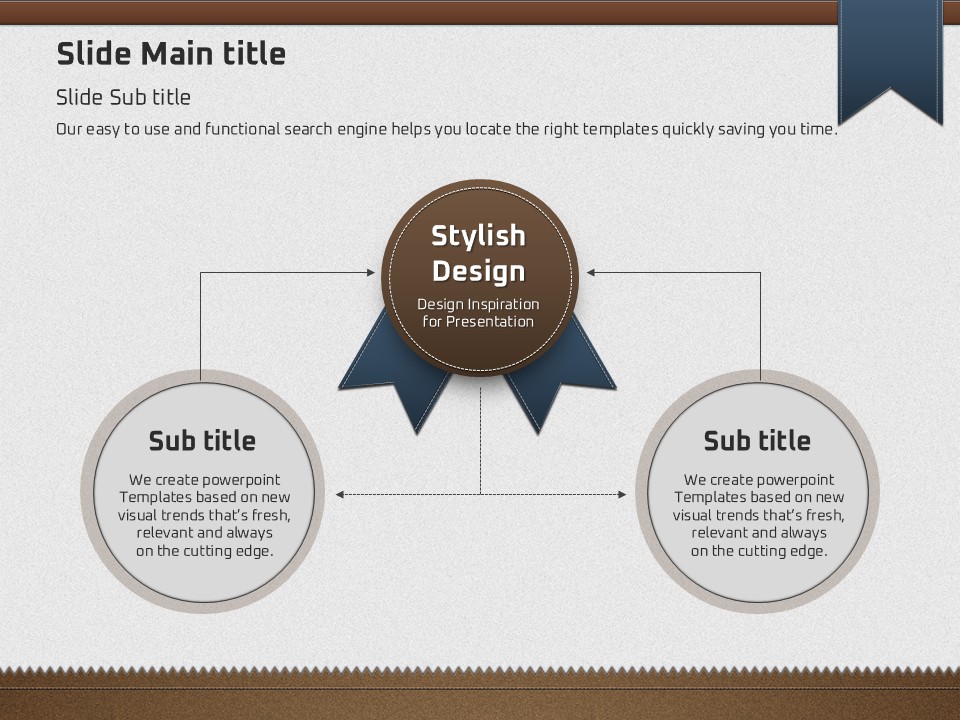 Slide Main title

Slide Sub title

Our easy to use and functional search engine helps you locate the right templates quickly saving you time.

Stylish Design

Design Inspiration for Presentation

Sub title

We create powerpoint Templates based on new visual trends that's fresh, relevant and always on the cutting edge.

Sub title

We create powerpoint Templates based on new visual trends that's fresh, relevant and always on the cutting edge.